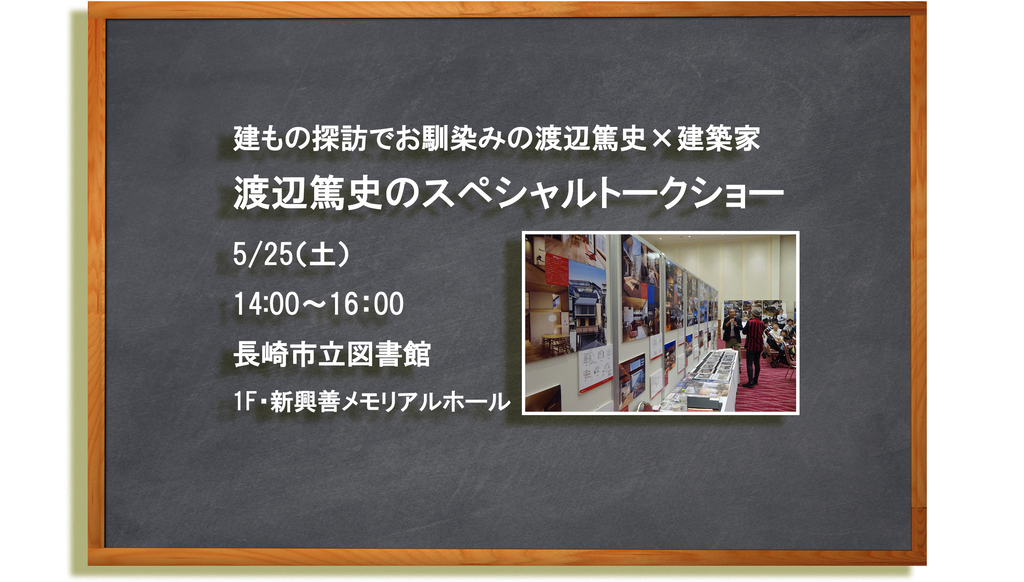 建もの探訪でお馴染みの渡辺篤史×建築家

渡辺篤史のスペシャルトークショー

5/25(土)

14:00～16:00

長崎市立図書館

1F・新興善メモリアルホール